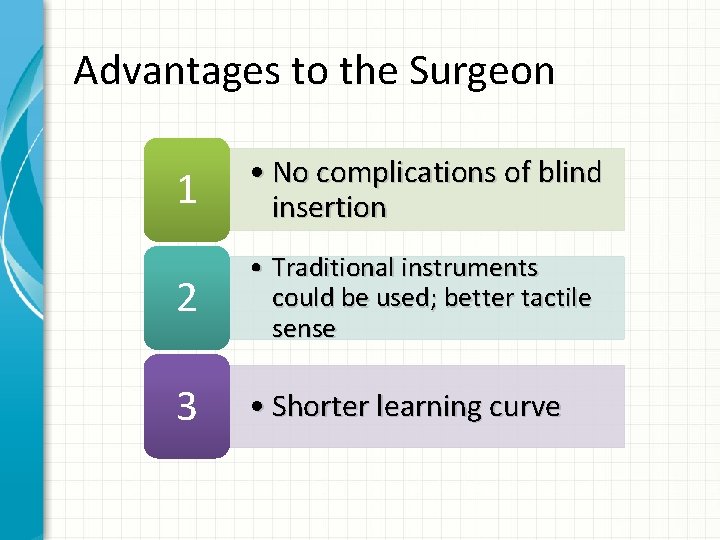 Advantages to the Surgeon

1

• No complications of blind insertion

2

• Traditional instruments could be used; better tactile sense

3

• Shorter learning curve